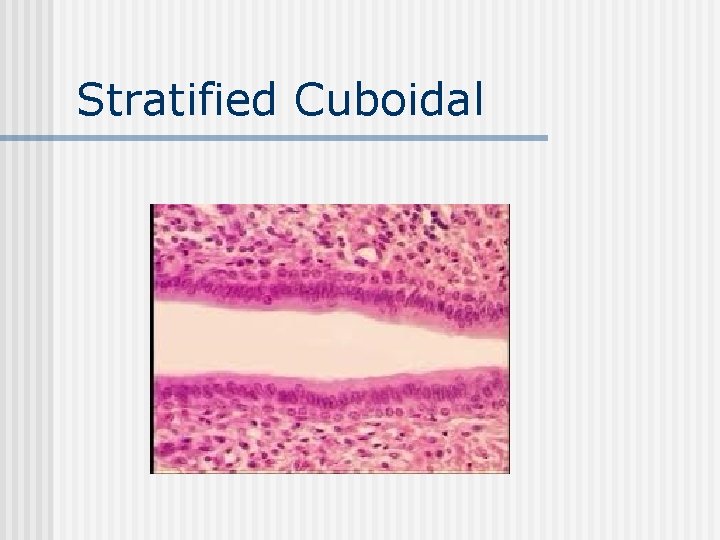 Stratified Cuboidal